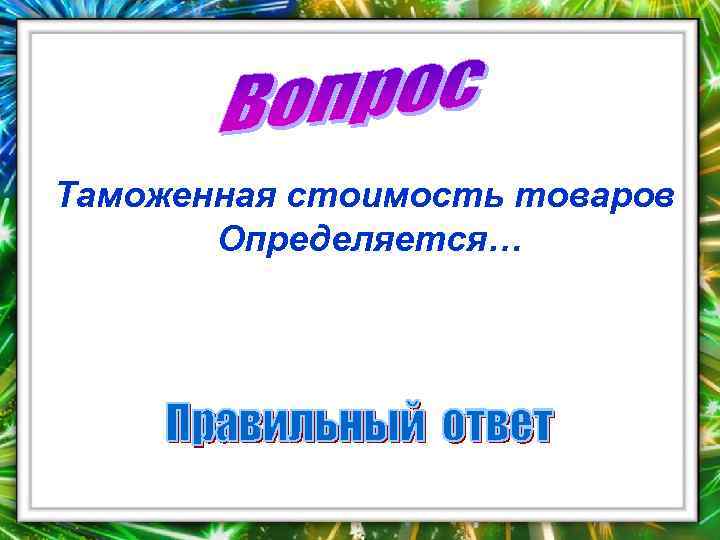 Вопрос

Таможенная стоимость товаров Определяется…

Правильный ответ